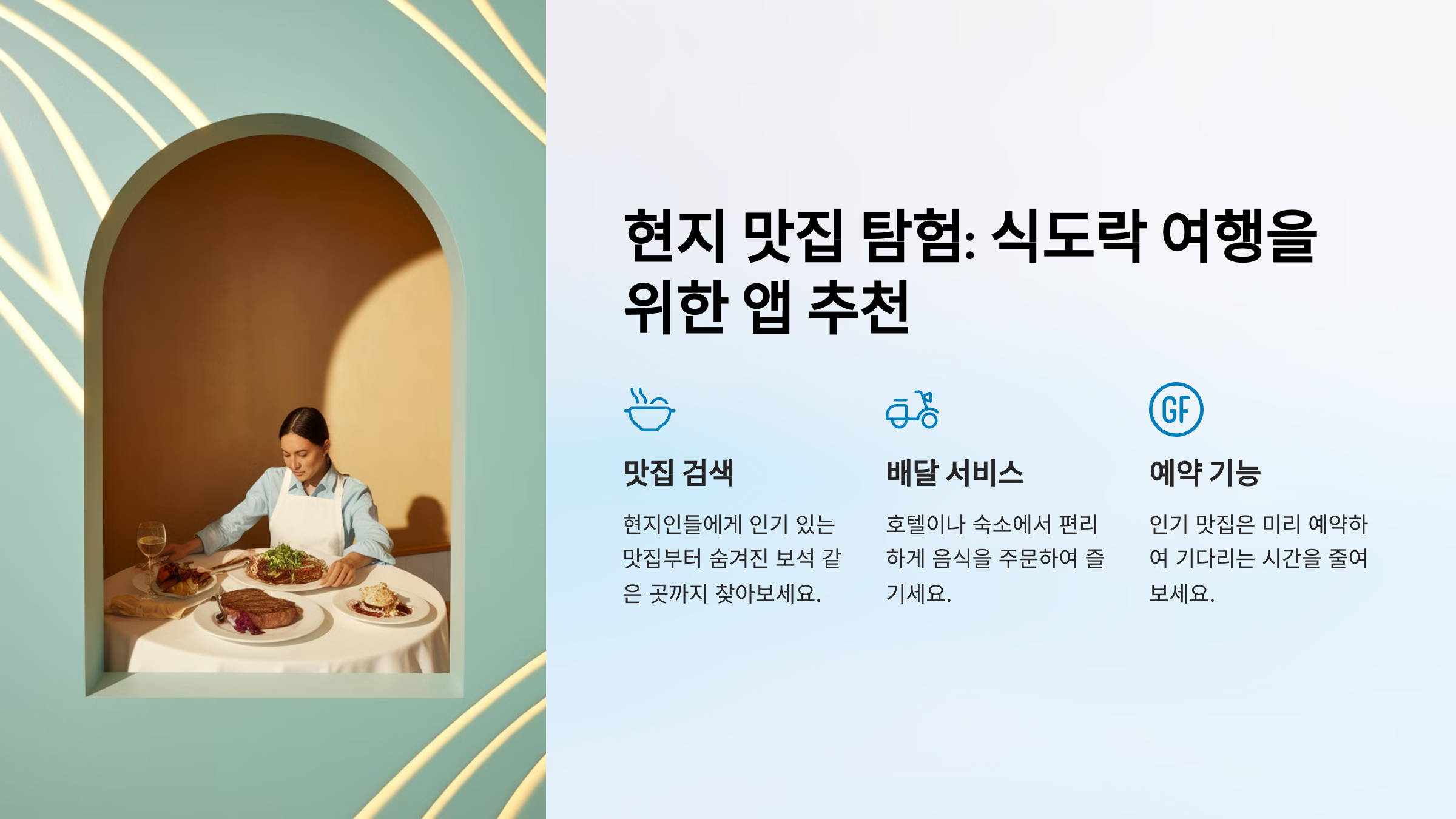 현지 맛집 탐험: 식도락 여행을 위한 앱 추천

맛집 검색

현지인들에게 인기 있는 맛집부터 숨겨진 보석 같은 곳까지 찾아보세요.

배달 서비스

호텔이나 숙소에서 편리하게 음식을 주문하여 즐기세요.

GF

예약 기능

인기 맛집은 미리 예약하여 기다리는 시간을 줄여보세요.